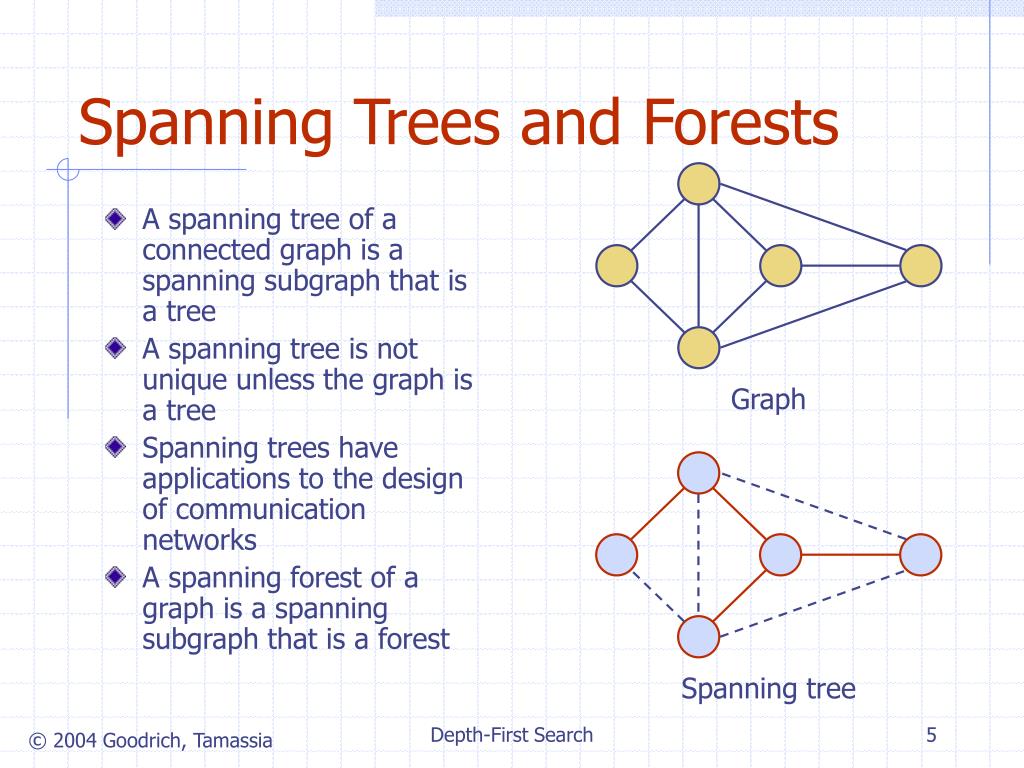 Spanning Trees and Forests

A spanning tree of a connected graph is a spanning subgraph that is a tree

A spanning tree is not unique unless the graph is a tree

Spanning trees have applications to the design of communication networks

A spanning forest of a graph is a spanning subgraph that is a forest

Graph

Spanning tree

© 2004 Goodrich, Tamassia

Depth-First Search

5